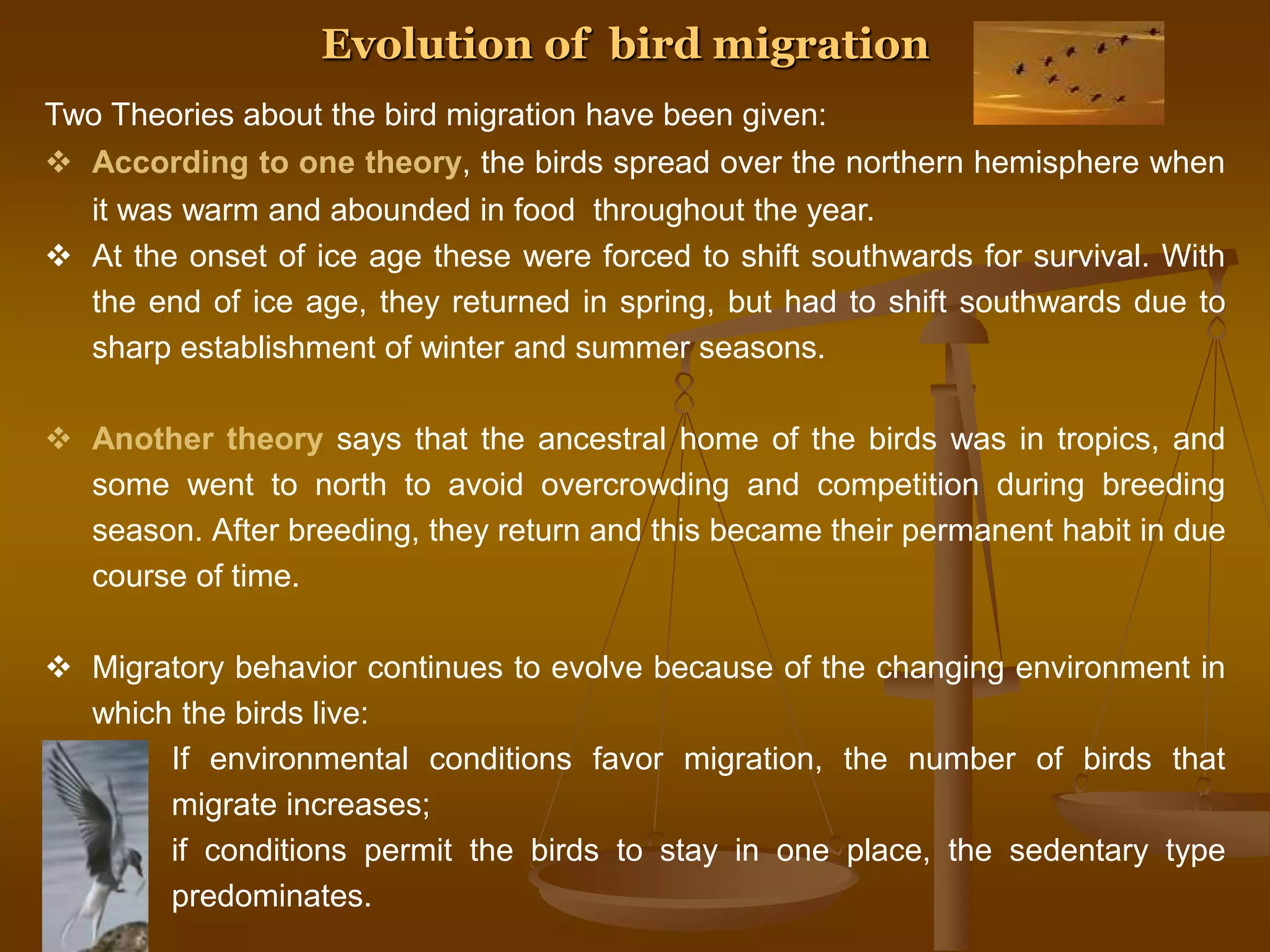 Evolution of bird migration

Two Theories about the bird migration have been given:

❖ According to one theory, the birds spread over the northern hemisphere when it was warm and abounded in food throughout the year.

❖ At the onset of ice age these were forced to shift southwards for survival. With the end of ice age, they returned in spring, but had to shift southwards due to sharp establishment of winter and summer seasons.

❖ Another theory says that the ancestral home of the birds was in tropics, and some went to north to avoid overcrowding and competition during breeding season. After breeding, they return and this became their permanent habit in due course of time.

❖ Migratory behavior continues to evolve because of the changing environment in which the birds live:

If environmental conditions favor migration, the number of birds that migrate increases;

if conditions permit the birds to stay in one place, the sedentary type predominates.